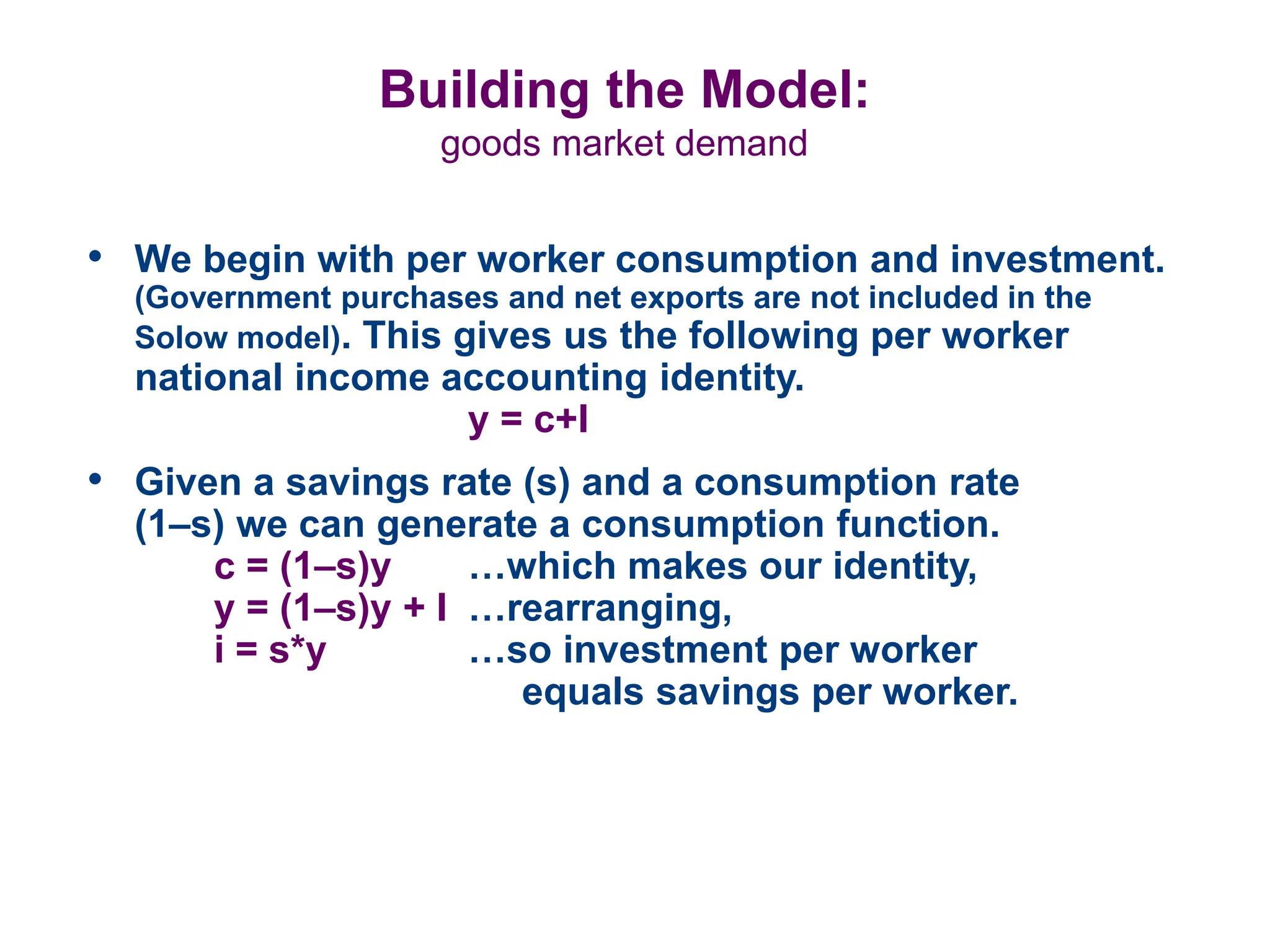 Building the Model:
goods market demand

• We begin with per worker consumption and investment. (Government purchases and net exports are not included in the Solow model). This gives us the following per worker national income accounting identity.

$y = c+I$

• Given a savings rate (s) and a consumption rate (1–s) we can generate a consumption function.

$c = (1–s)y$ …which makes our identity,
$y = (1–s)y + I$ …rearranging,
$i = s*y$ …so investment per worker equals savings per worker.